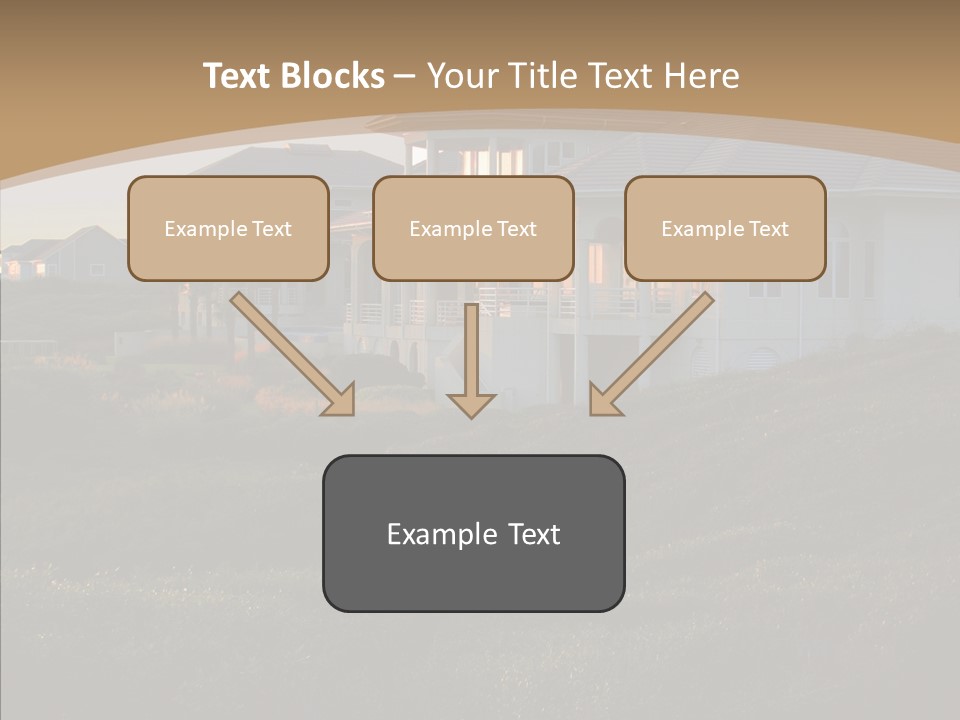 Text Blocks – Your Title Text Here

Example Text

Example Text

Example Text

Example Text